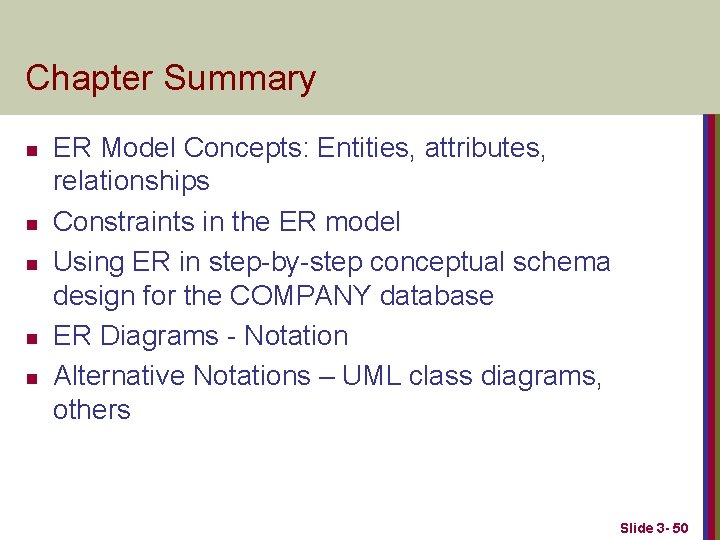 Chapter Summary

- ER Model Concepts: Entities, attributes, relationships
- Constraints in the ER model
- Using ER in step-by-step conceptual schema design for the COMPANY database
- ER Diagrams - Notation
- Alternative Notations – UML class diagrams, others

Slide 3- 50